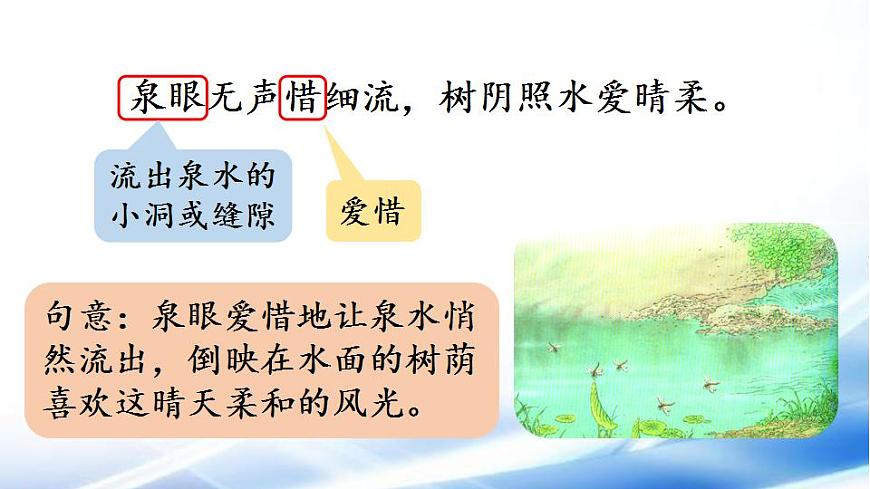 泉眼无声惜细流，树阴照水爱晴柔。

流出泉水的小洞或缝隙

爱惜

句意：泉眼爱惜地让泉水悄然流出，倒映在水面的树荫喜欢这晴天柔和的风光。